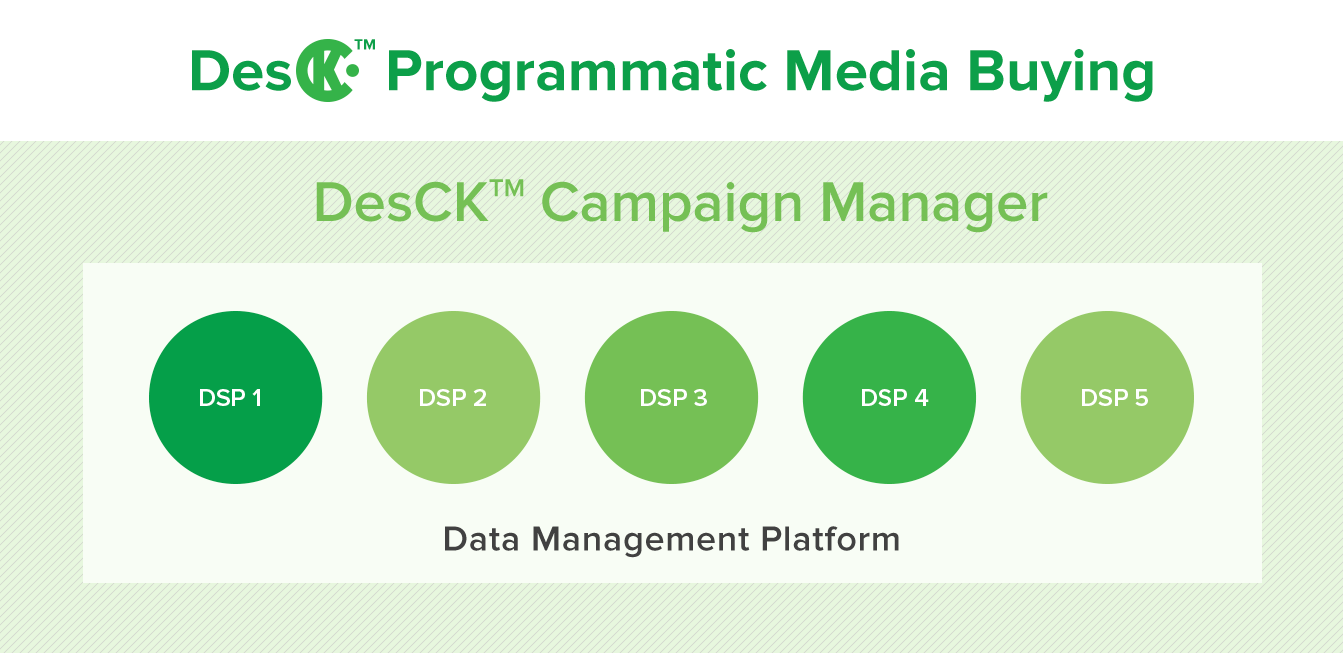 DesCK™ Programmatic Media Buying

DesCK™ Campaign Manager

DSP 1

DSP 2

DSP 3

DSP 4

DSP 5

Data Management Platform